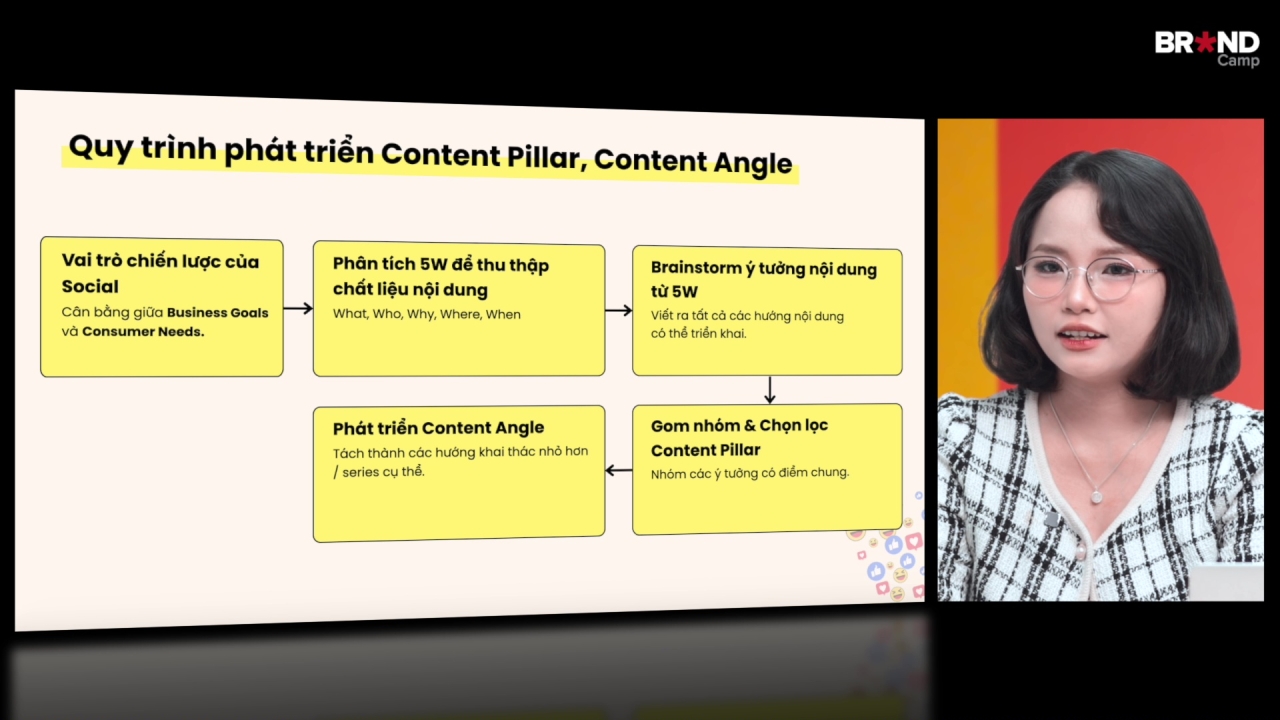 BR★ND Camp

Quy trình phát triển Content Pillar, Content Angle

Vai trò chiến lược của Social
Cân bằng giữa Business Goals và Consumer Needs.

Phân tích 5W để thu thập chất liệu nội dung
What, Who, Why, Where, When

Brainstorm ý tưởng nội dung từ 5W
Viết ra tất cả các hướng nội dung có thể triển khai.

Gom nhóm & Chọn lọc Content Pillar
Nhóm các ý tưởng có điểm chung.

Phát triển Content Angle
Tách thành các hướng khai thác nhỏ hơn / series cụ thể.